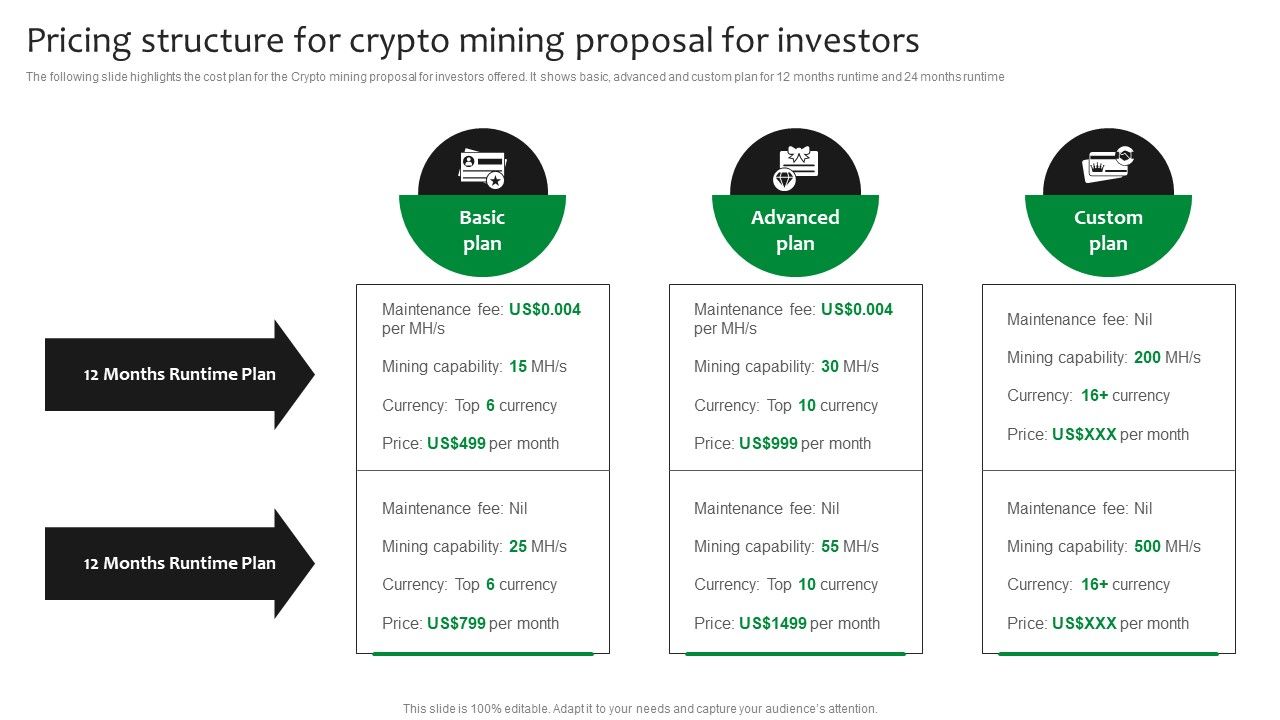 Pricing structure for crypto mining proposal for investors

The following slide highlights the cost plan for the Crypto mining proposal for investors offered. It shows basic, advanced and custom plan for 12 months runtime and 24 months runtime

Basic plan

Advanced plan

Custom plan

12 Months Runtime Plan

Maintenance fee: US$0.004 per MH/s

Mining capability: 15 MH/s

Currency: Top 6 currency

Price: US$499 per month

Maintenance fee: US$0.004 per MH/s

Mining capability: 30 MH/s

Currency: Top 10 currency

Price: US$999 per month

Maintenance fee: Nil

Mining capability: 200 MH/s

Currency: 16+ currency

Price: US$XXX per month

12 Months Runtime Plan

Maintenance fee: Nil

Mining capability: 25 MH/s

Currency: Top 6 currency

Price: US$799 per month

Maintenance fee: Nil

Mining capability: 55 MH/s

Currency: Top 10 currency

Price: US$1499 per month

Maintenance fee: Nil

Mining capability: 500 MH/s

Currency: 16+ currency

Price: US$XXX per month

This slide is 100% editable. Adapt it to your needs and capture your audience's attention.